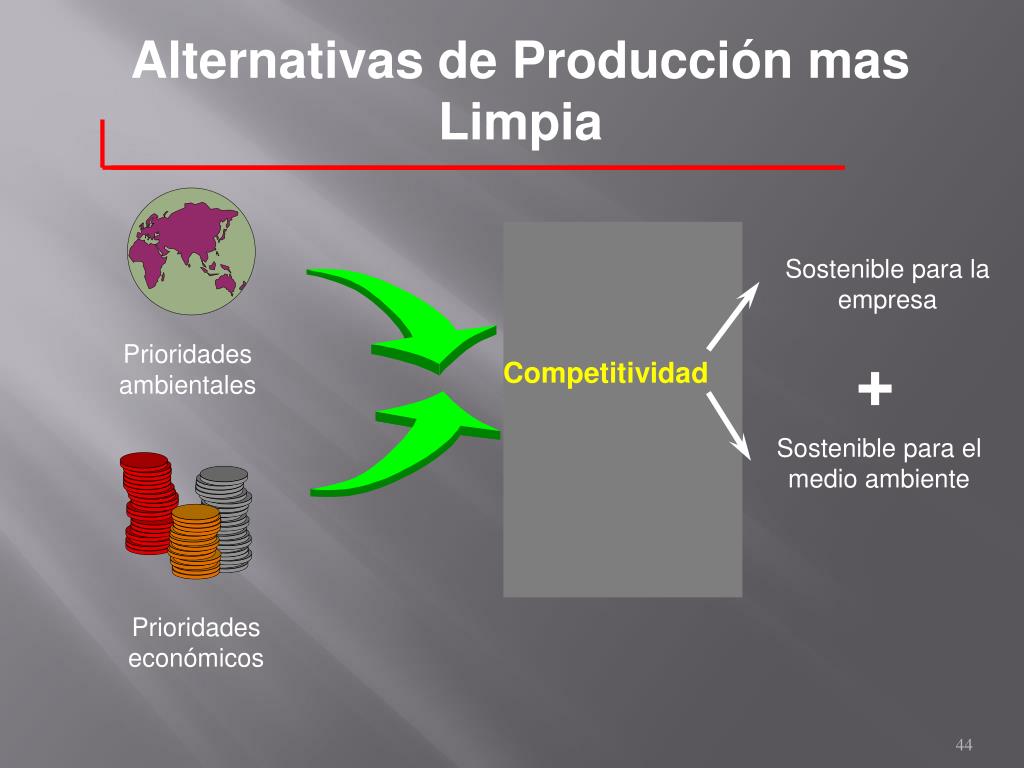 Alternativas de Producción mas Limpia

Prioridades ambientales

Prioridades económicos

Competitividad

Sostenible para la empresa

+

Sostenible para el medio ambiente

44